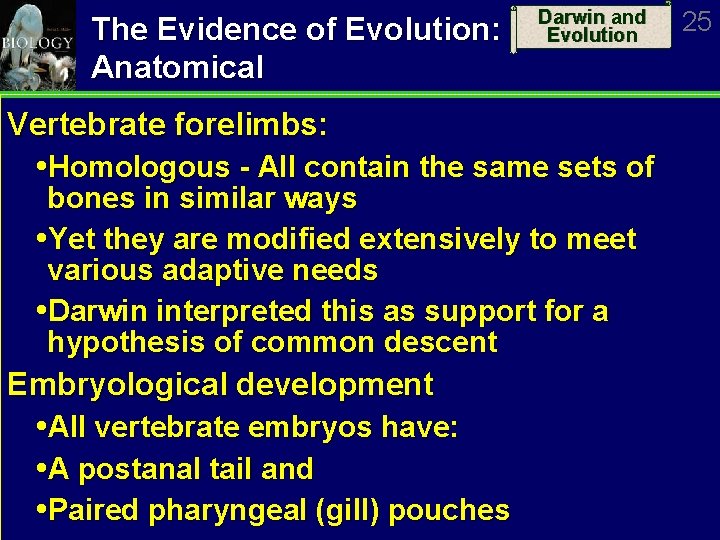 BIOLOGY

The Evidence of Evolution: Anatomical

Darwin and Evolution

25

Vertebrate forelimbs:

•Homologous - All contain the same sets of bones in similar ways

•Yet they are modified extensively to meet various adaptive needs

•Darwin interpreted this as support for a hypothesis of common descent

Embryological development

•All vertebrate embryos have:

•A postanal tail and

•Paired pharyngeal (gill) pouches